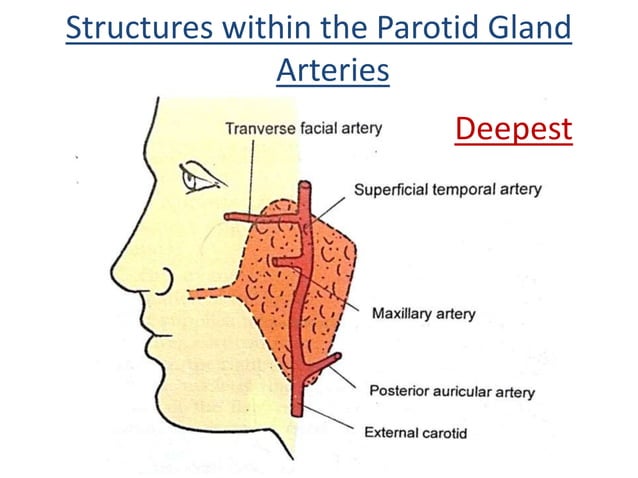 Structures within the Parotid Gland
Arteries

Deepest

Tranverse facial artery

Superficial temporal artery

Maxillary artery

Posterior auricular artery

External carotid